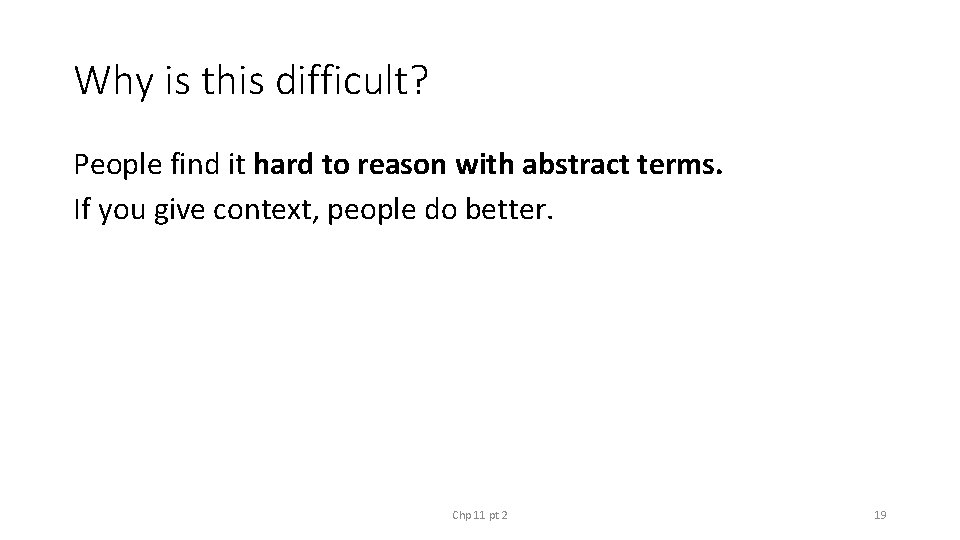 Why is this difficult?

People find it hard to reason with abstract terms.
If you give context, people do better.

Chp 11 pt 2

19